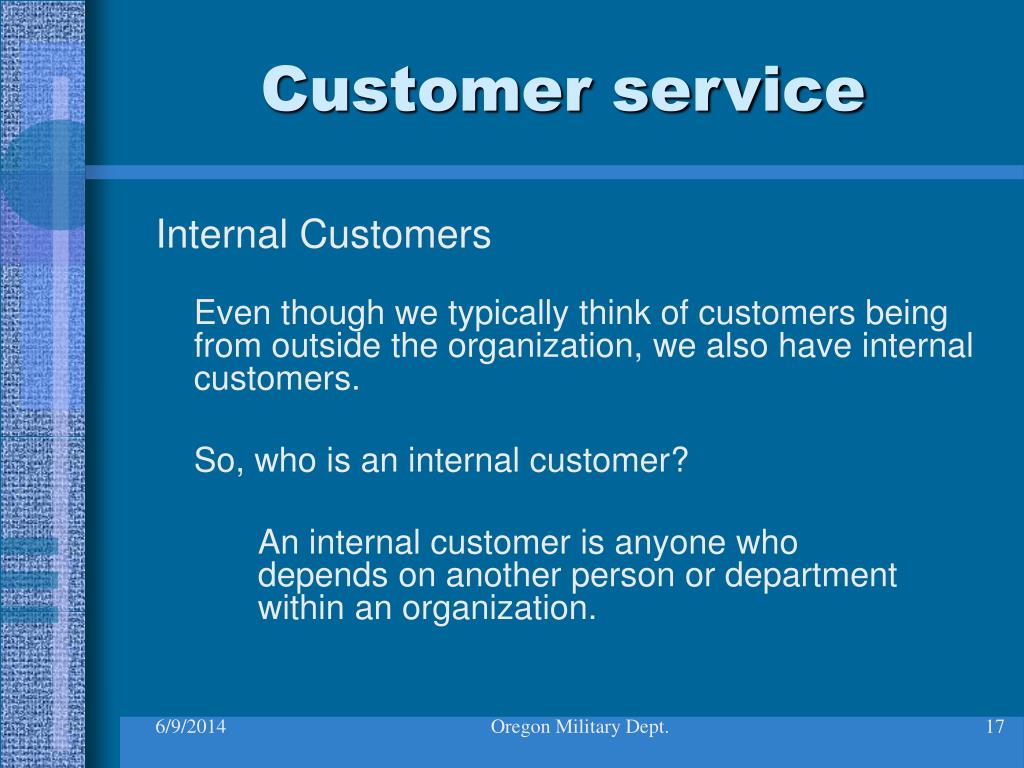 Customer service

Internal Customers

Even though we typically think of customers being from outside the organization, we also have internal customers.

So, who is an internal customer?

An internal customer is anyone who depends on another person or department within an organization.

6/9/2014

Oregon Military Dept.

17